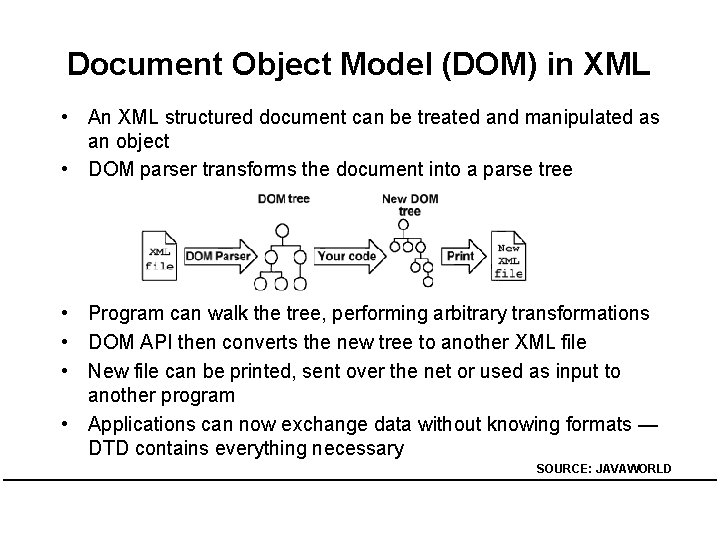 Document Object Model (DOM) in XML

• An XML structured document can be treated and manipulated as an object

• DOM parser transforms the document into a parse tree

DOM tree

New DOM tree

XML file

DOM Parser

Your code

Print

New XML file

• Program can walk the tree, performing arbitrary transformations

• DOM API then converts the new tree to another XML file

• New file can be printed, sent over the net or used as input to another program

• Applications can now exchange data without knowing formats — DTD contains everything necessary

SOURCE: JAVAWORLD